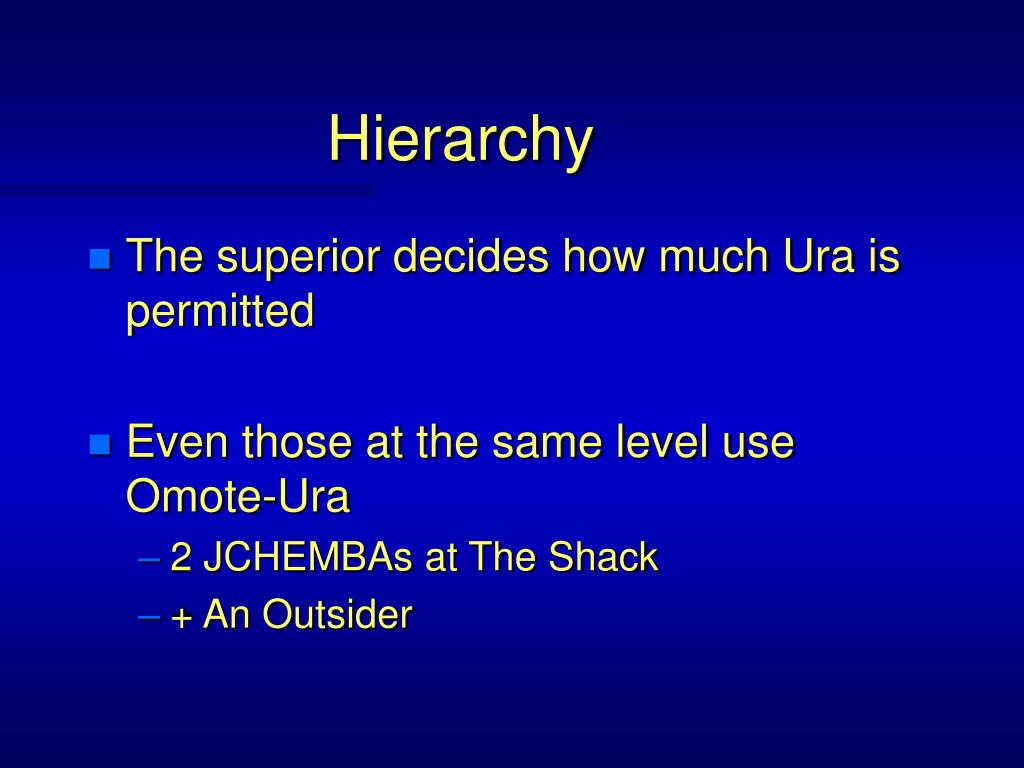 Hierarchy

- The superior decides how much Ura is permitted

- Even those at the same level use Omote-Ura
  – 2 JCHEMBAs at The Shack
  – + An Outsider